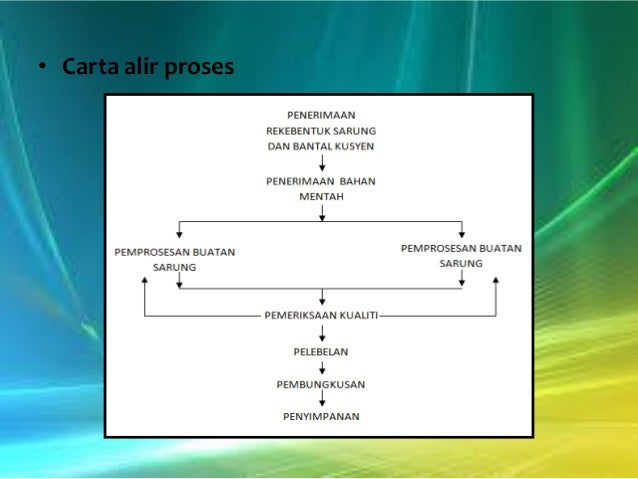 • Carta alir proses

PENERIMAAN REKEBENTUK SARUNG DAN BANTAL KUSYEN

PENERIMAAN BAHAN MENTAH

PEMPROSESAN BUATAN SARUNG

PEMPROSESAN BUATAN SARUNG

PEMERIKSAAN KUALITI

PELEBELAN

PEMBUNGKUSAN

PENYIMPANAN